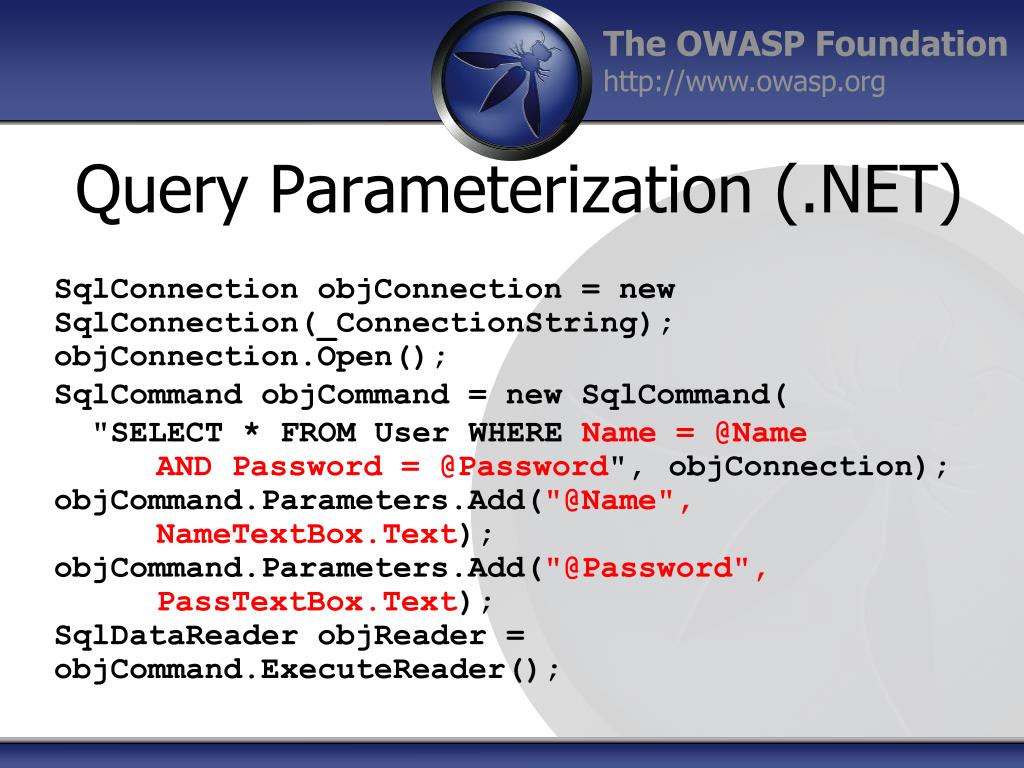 The OWASP Foundation
http://www.owasp.org

Query Parameterization (.NET)

SqlConnection objConnection = new SqlConnection(_ConnectionString);
objConnection.Open();
SqlCommand objCommand = new SqlCommand(
"SELECT * FROM User WHERE Name = @Name AND Password = @Password", objConnection);
objCommand.Parameters.Add("@Name", NameTextBox.Text);
objCommand.Parameters.Add("@Password", PassTextBox.Text);
SqlDataReader objReader = objCommand.ExecuteReader();